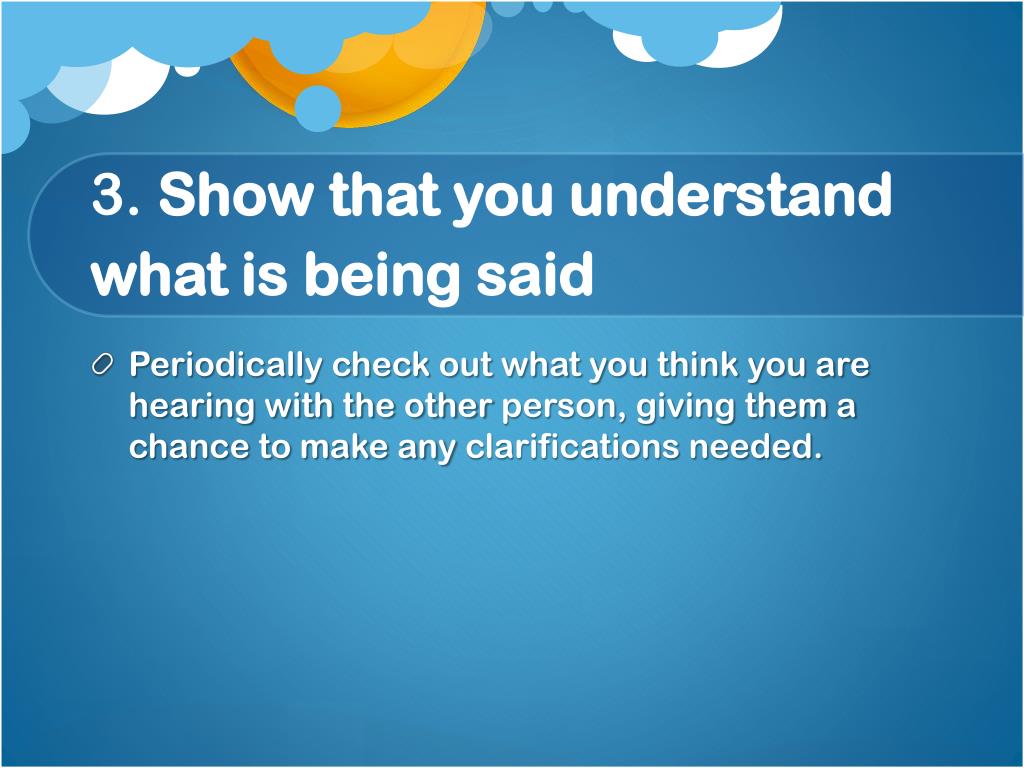 3. Show that you understand what is being said

Periodically check out what you think you are hearing with the other person, giving them a chance to make any clarifications needed.